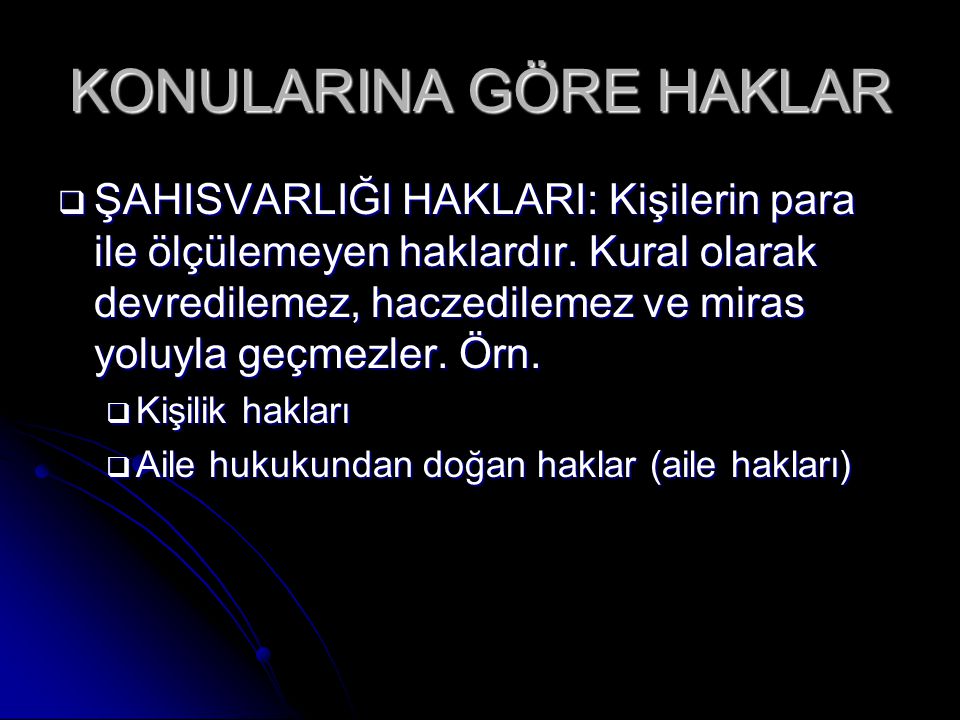 KONULARINA GÖRE HAKLAR

❑ ŞAHISVARLIĞI HAKLARI: Kişilerin para ile ölçülemeyen haklardır. Kural olarak devredilemez, haczedilemez ve miras yoluyla geçmezler. Örn.

❑ Kişilik hakları

❑ Aile hukukundan doğan haklar (aile hakları)